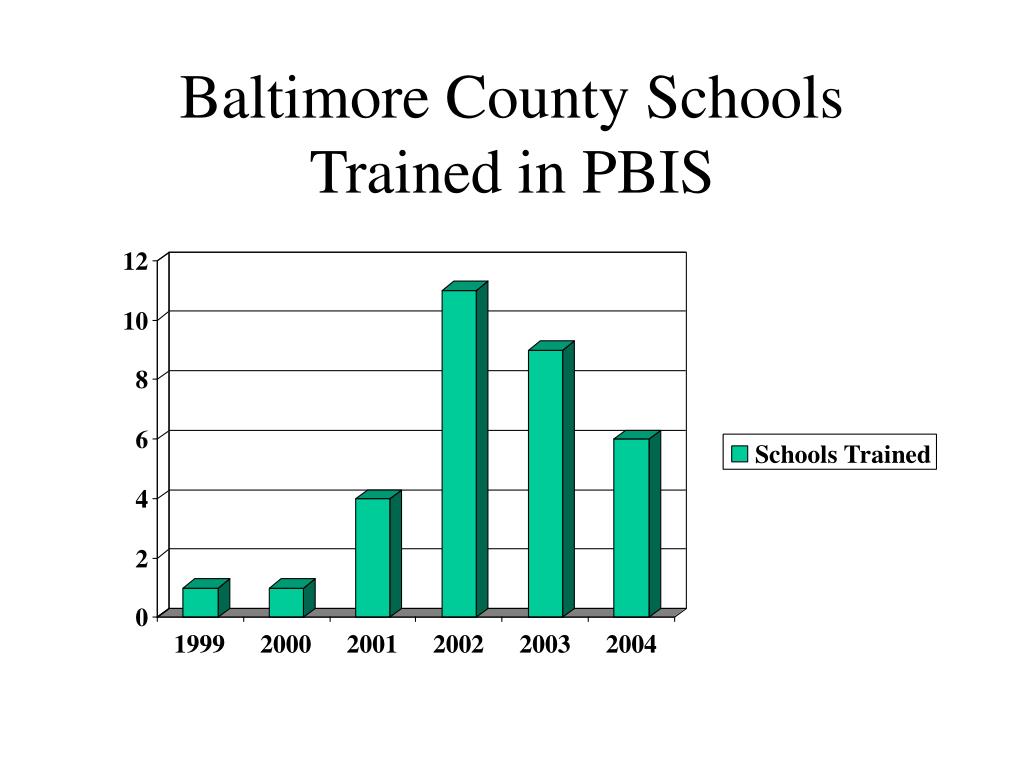 Baltimore County Schools Trained in PBIS

12
10
8
6
4
2
0

1999
2000
2001
2002
2003
2004

Schools Trained